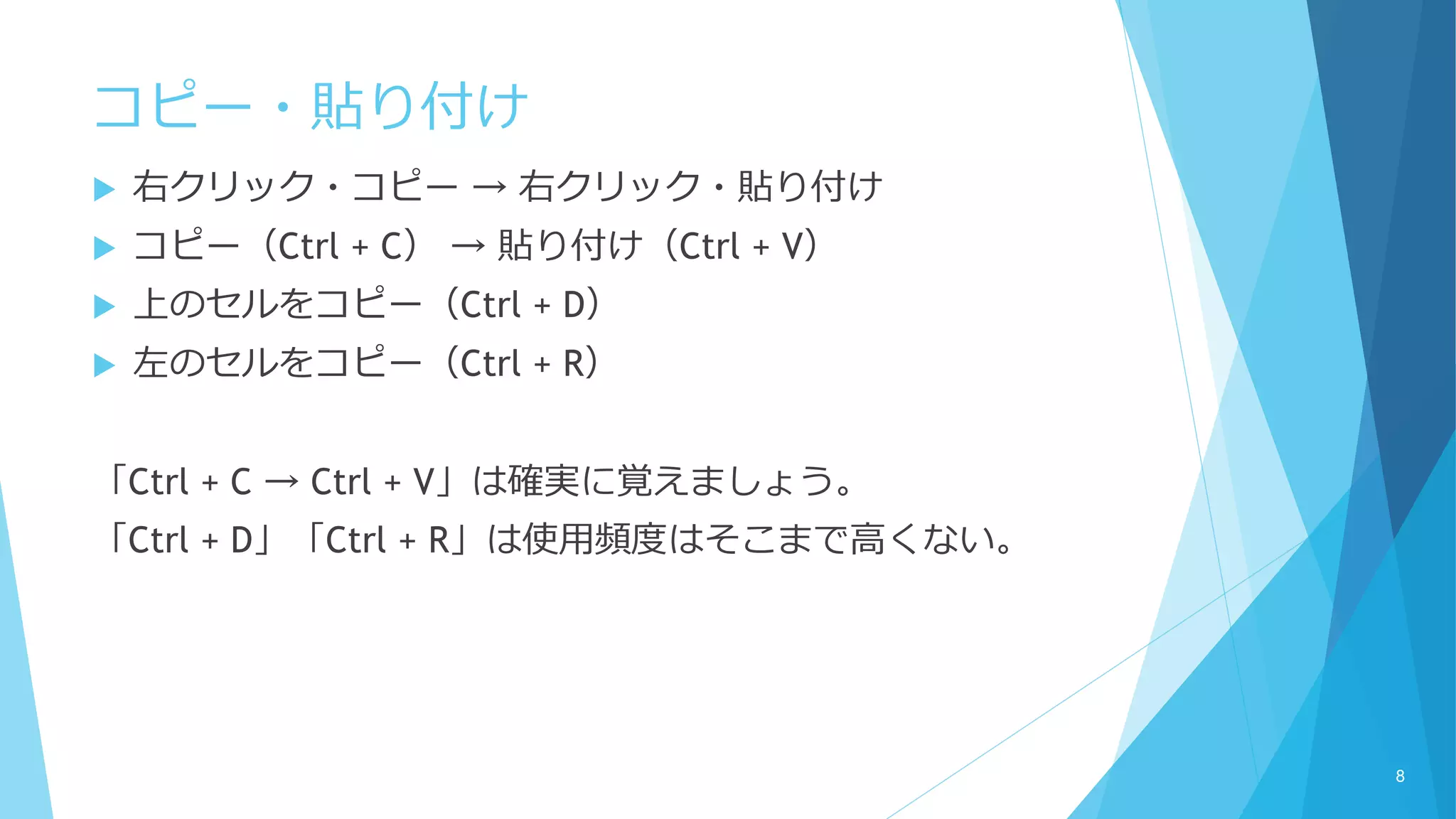 コピー・貼り付け

▶ 右クリック・コピー → 右クリック・貼り付け
▶ コピー（Ctrl + C） → 貼り付け（Ctrl + V）
▶ 上のセルをコピー（Ctrl + D）
▶ 左のセルをコピー（Ctrl + R）

「Ctrl + C → Ctrl + V」は確実に覚えましょう。
「Ctrl + D」「Ctrl + R」は使用頻度はそこまで高くない。

8